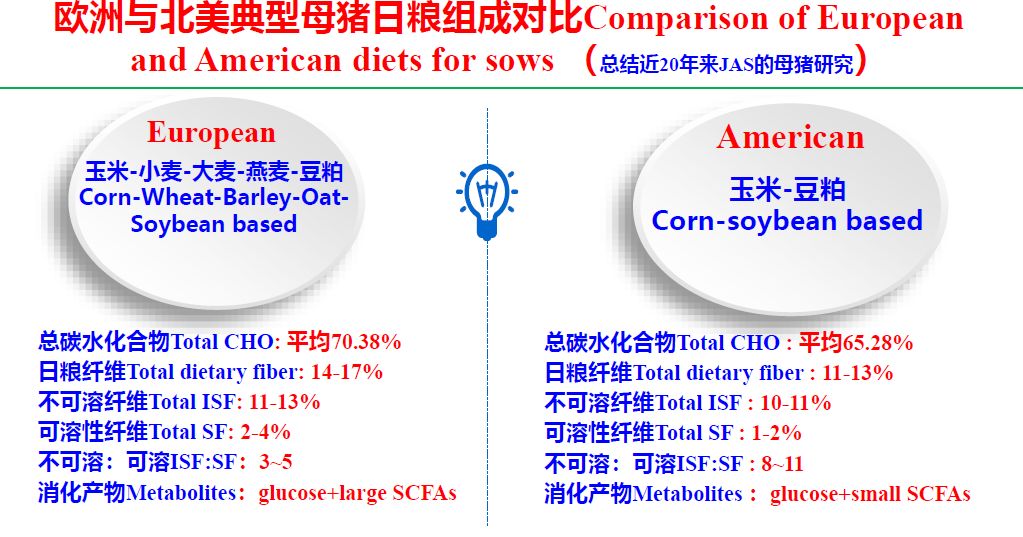 欧洲与北美典型母猪日粮组成对比Comparison of European and American diets for sows （总结近20年来JAS的母猪研究）

European
玉米-小麦-大麦-燕麦-豆粕
Corn-Wheat-Barley-Oat-Soybean based

总碳水化合物Total CHO: 平均70.38%
日粮纤维Total dietary fiber: 14-17%
不可溶纤维Total ISF: 11-13%
可溶性纤维Total SF: 2-4%
不可溶：可溶ISF:SF： 3~5
消化产物Metabolites： glucose+large SCFAs

American
玉米-豆粕
Corn-soybean based

总碳水化合物Total CHO : 平均65.28%
日粮纤维Total dietary fiber : 11-13%
不可溶纤维Total ISF : 10-11%
可溶性纤维Total SF : 1-2%
不可溶：可溶ISF:SF : 8~11
消化产物Metabolites : glucose+small SCFAs